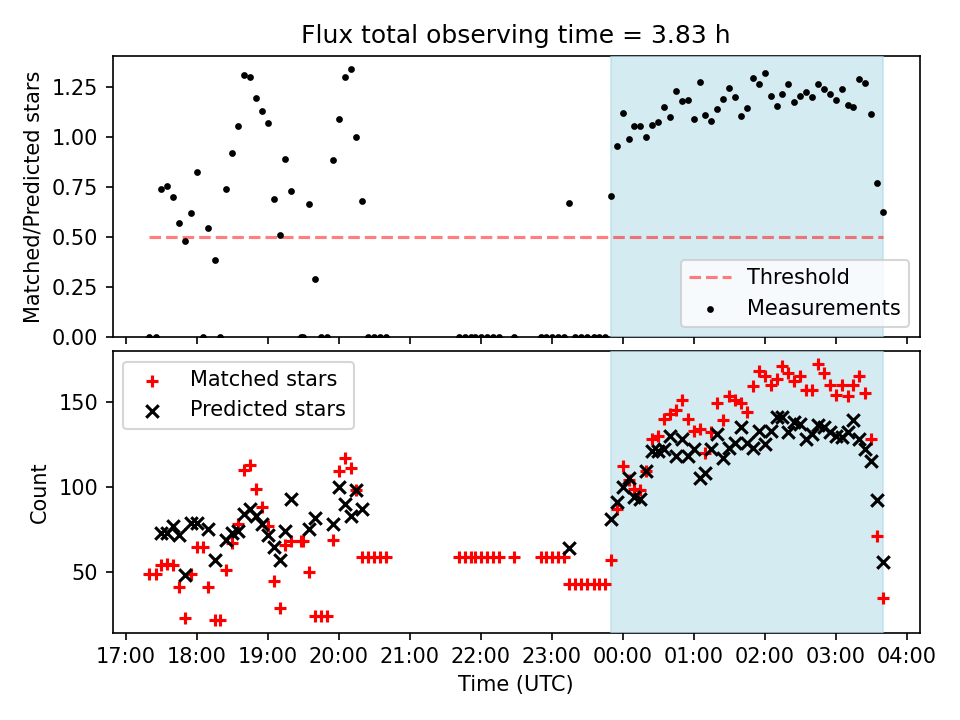 Flux total observing time = 3.83 h

Matched/Predicted stars

1.25
1.00
0.75
0.50
0.25
0.00

Threshold
Measurements

Matched stars
Predicted stars

Count

150
100
50

17:00 18:00 19:00 20:00 21:00 22:00 23:00 00:00 01:00 02:00 03:00 04:00

Time (UTC)